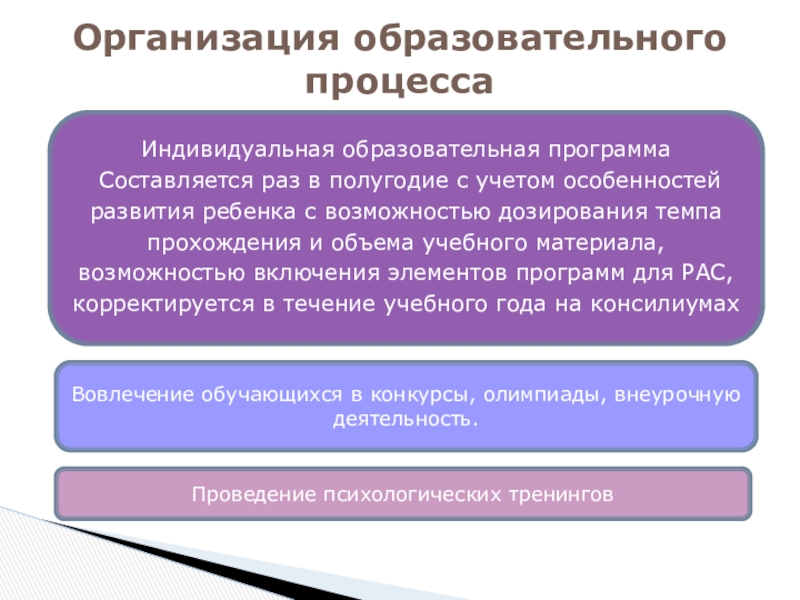 Организация образовательного процесса

Индивидуальная образовательная программа
Составляется раз в полугодие с учетом особенностей развития ребенка с возможностью дозирования темпа прохождения и объема учебного материала, возможностью включения элементов программ для РАС, корректируется в течение учебного года на консилиумах

Вовлечение обучающихся в конкурсы, олимпиады, внеурочную деятельность.

Проведение психологических тренингов